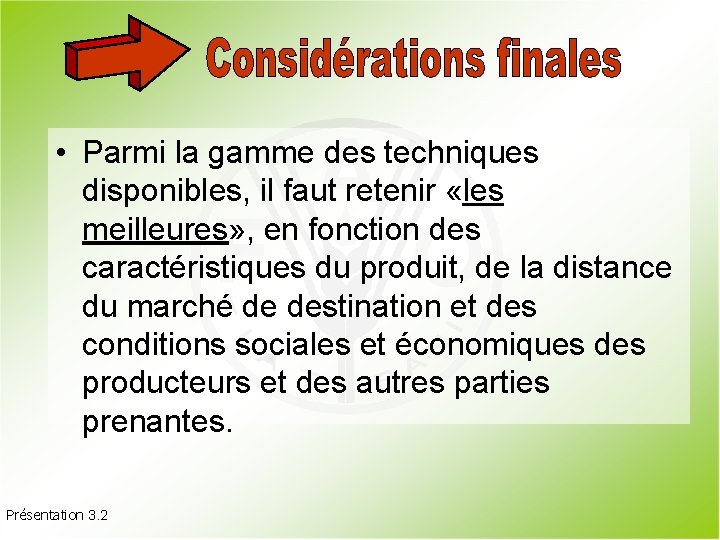 Considérations finales

• Parmi la gamme des techniques disponibles, il faut retenir «les meilleures», en fonction des caractéristiques du produit, de la distance du marché de destination et des conditions sociales et économiques des producteurs et des autres parties prenantes.

Présentation 3.2